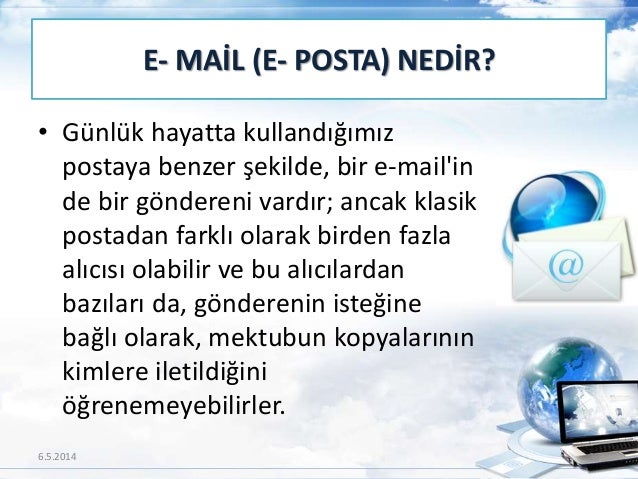 E- MAİL (E- POSTA) NEDİR?

• Günlük hayatta kullandığımız postaya benzer şekilde, bir e-mail'in de bir göndereni vardır; ancak klasik postadan farklı olarak birden fazla alıcısı olabilir ve bu alıcılardan bazıları da, gönderenin isteğine bağlı olarak, mektubun kopyalarının kimlere iletildiğini öğrenemeyebilirler.

@

6.5.2014